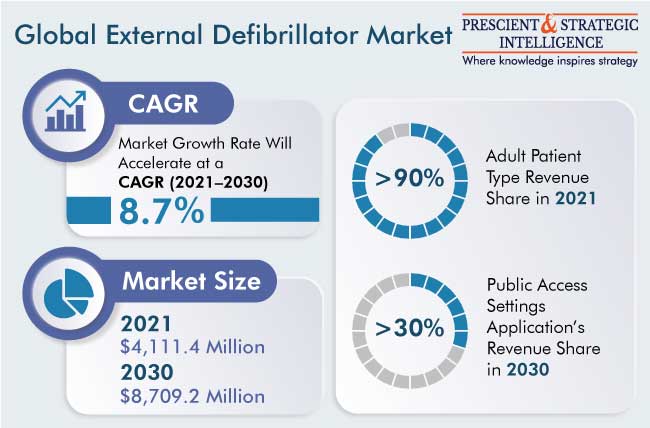 Global External Defibrillator Market

PRESCIENT & STRATEGIC INTELLIGENCE
Where knowledge inspires strategy

CAGR

Market Growth Rate Will Accelerate at a CAGR (2021–2030)

8.7%

Market Size

2021
$4,111.4 Million

2030
$8,709.2 Million

>90%

Adult Patient Type Revenue Share in 2021

>30%

Public Access Settings Application's Revenue Share in 2030